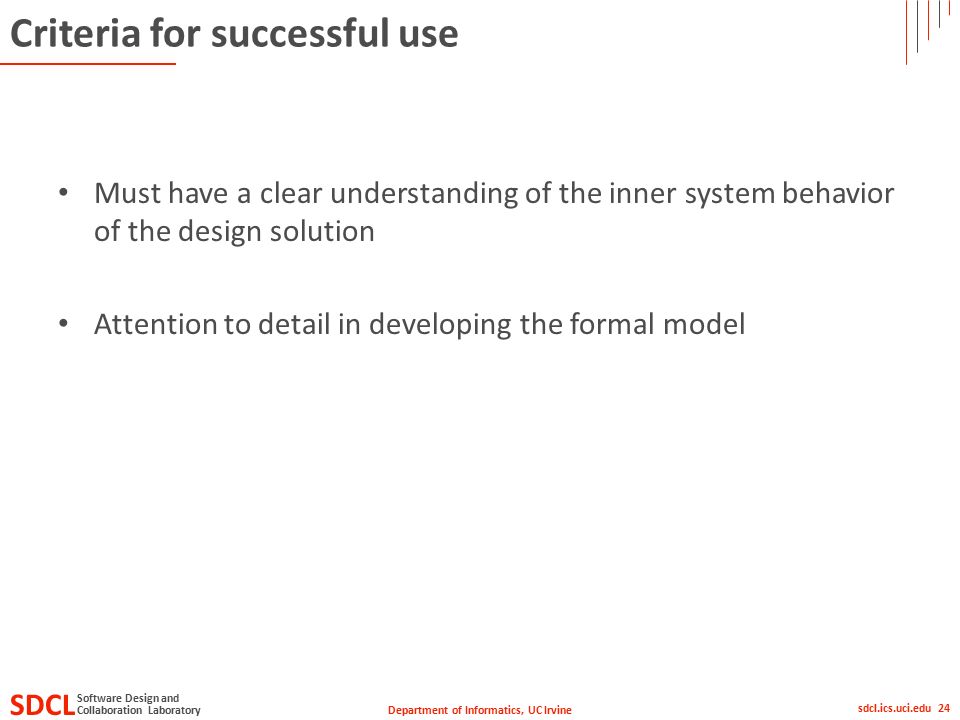 Criteria for successful use

• Must have a clear understanding of the inner system behavior of the design solution

• Attention to detail in developing the formal model

SDCL Software Design and Collaboration Laboratory

Department of Informatics, UC Irvine

sdcl.ics.uci.edu 24